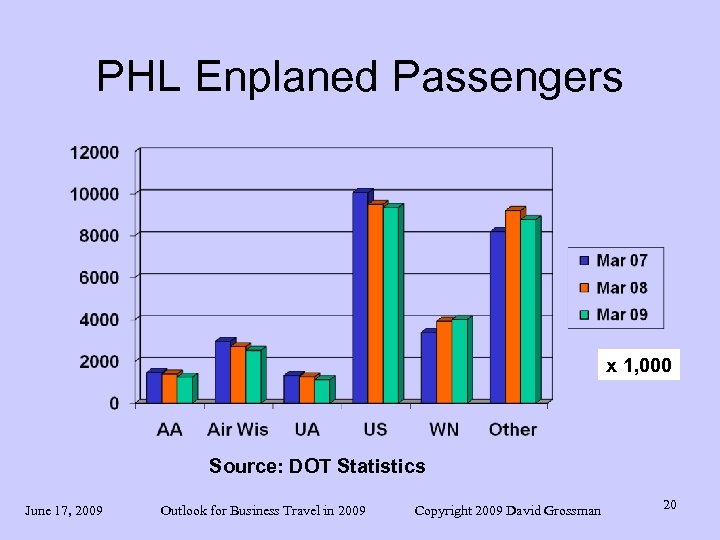 PHL Enplaned Passengers

12000
10000
8000
6000
4000
2000
0

AA Air Wis UA US WN Other

Mar 07
Mar 08
Mar 09

x 1,000

Source: DOT Statistics

June 17, 2009 Outlook for Business Travel in 2009 Copyright 2009 David Grossman 20